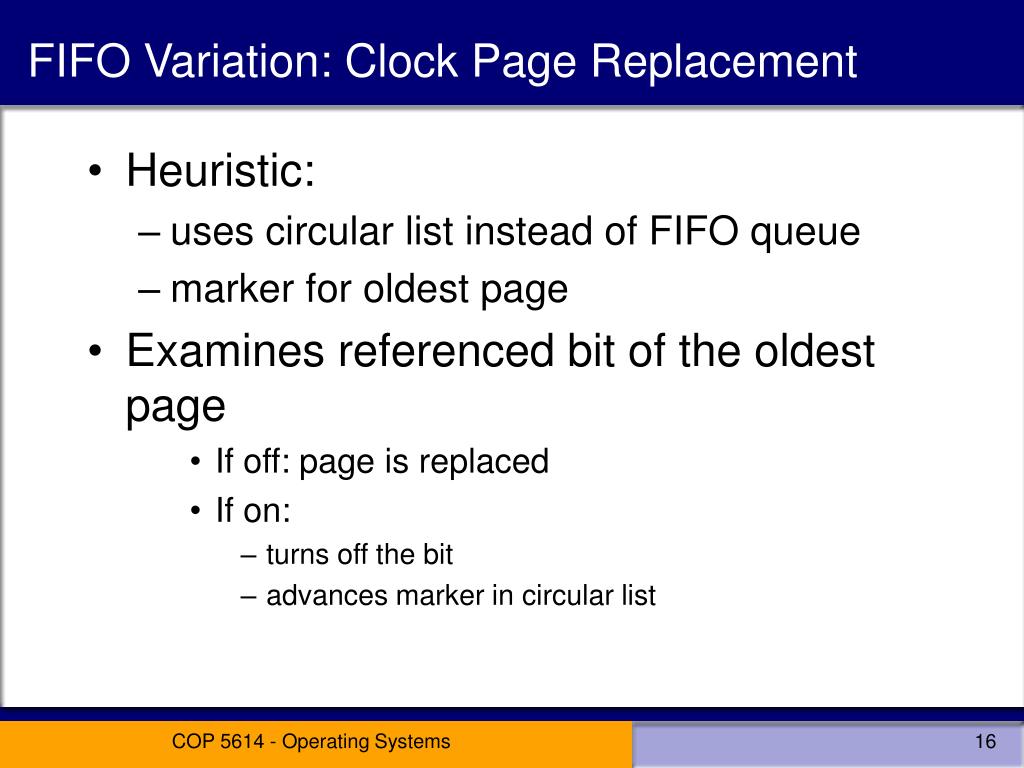 FIFO Variation: Clock Page Replacement

• Heuristic:
– uses circular list instead of FIFO queue
– marker for oldest page
• Examines referenced bit of the oldest page
• If off: page is replaced
• If on:
– turns off the bit
– advances marker in circular list

COP 5614 - Operating Systems

16